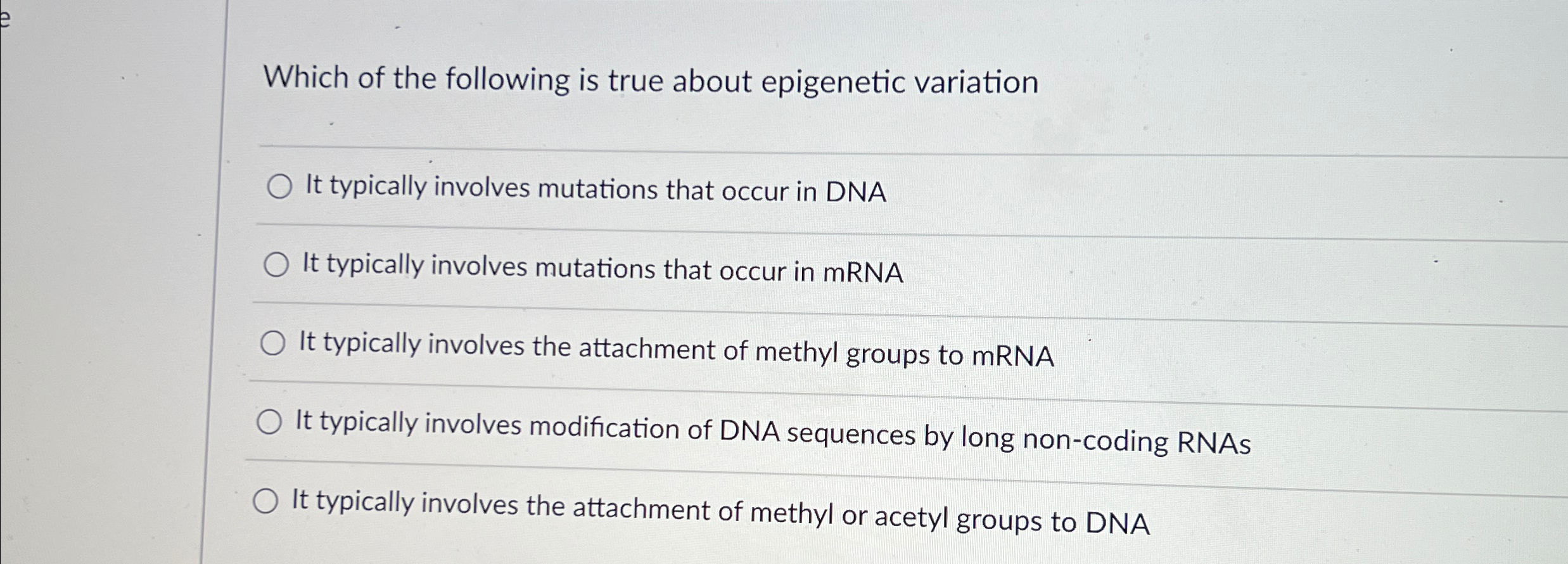 e

Which of the following is true about epigenetic variation

It typically involves mutations that occur in DNA

It typically involves mutations that occur in mRNA

It typically involves the attachment of methyl groups to mRNA

It typically involves modification of DNA sequences by long non-coding RNAs

It typically involves the attachment of methyl or acetyl groups to DNA